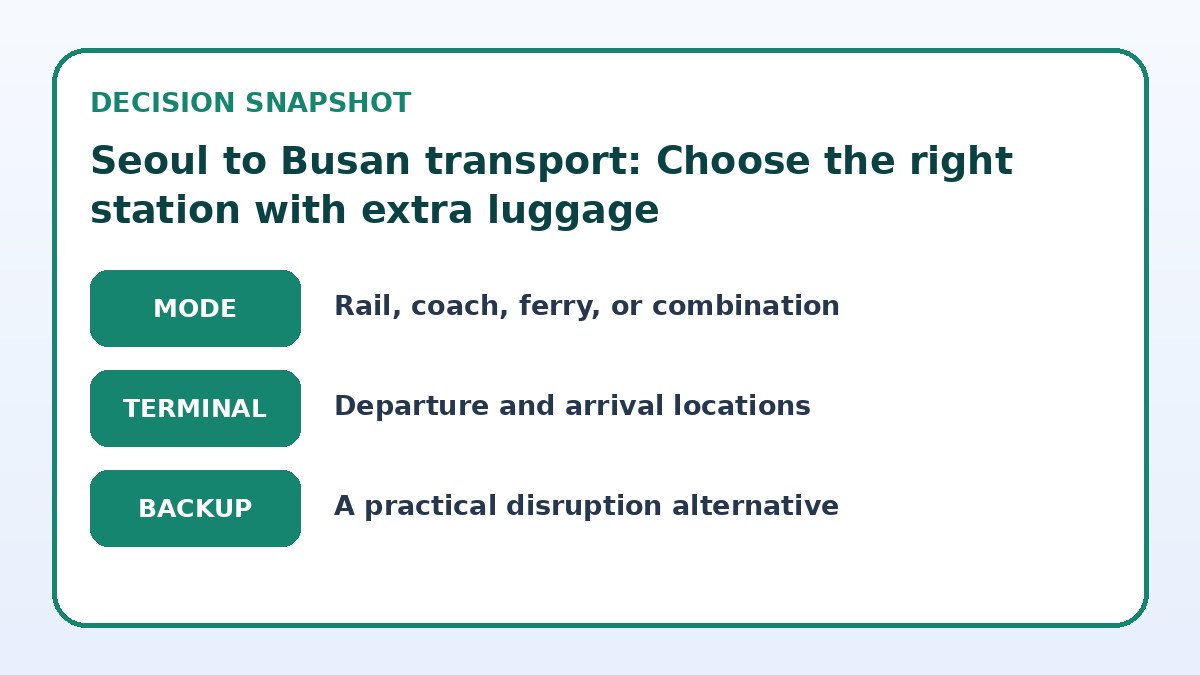 DECISION SNAPSHOT

Seoul to Busan transport: Choose the right station with extra luggage

MODE
Rail, coach, ferry, or combination

TERMINAL
Departure and arrival locations

BACKUP
A practical disruption alternative